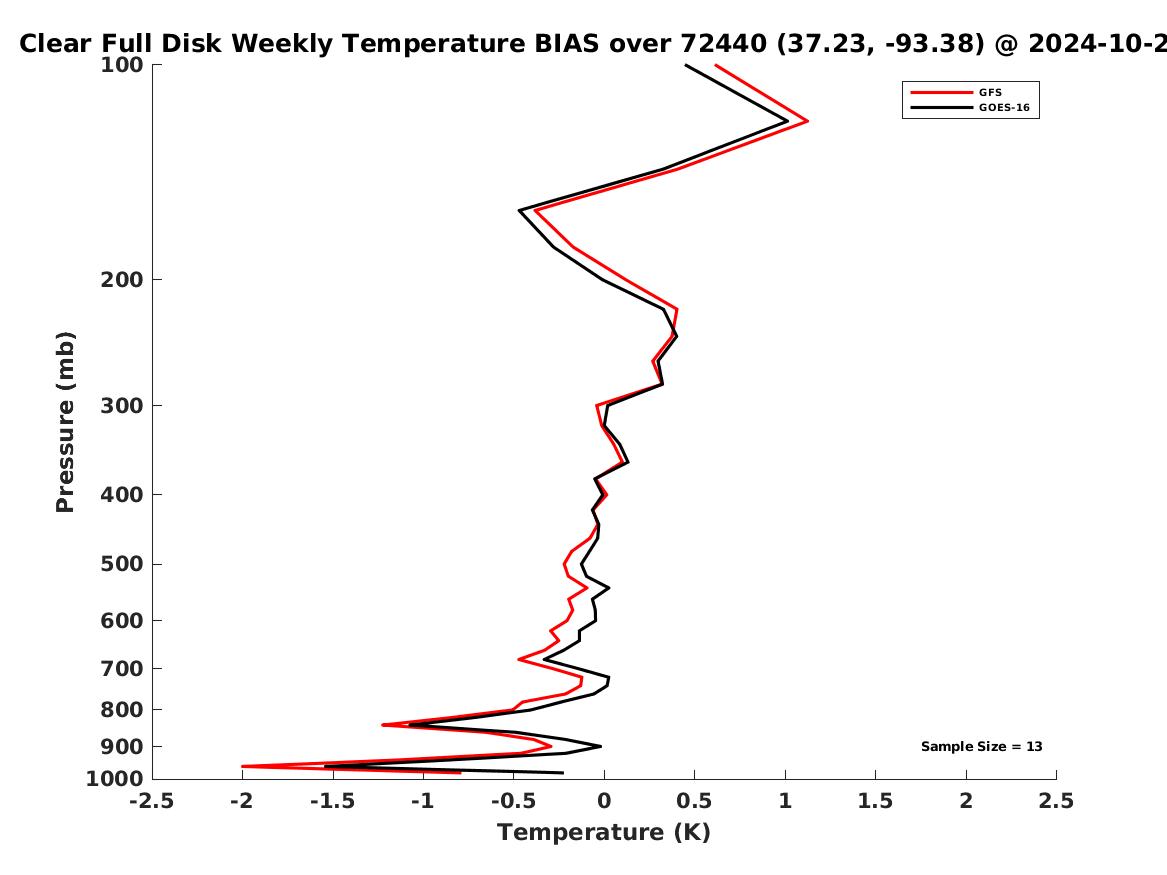 Clear Full Disk Weekly Temperature BIAS over 72440 (37.23, -93.38) @ 2024-10-2

GFS
GOES-16

Pressure (mb)

100
200
300
400
500
600
700
800
900
1000

Sample Size = 13

-2.5
-2
-1.5
-1
-0.5
0
0.5
1
1.5
2
2.5

Temperature (K)